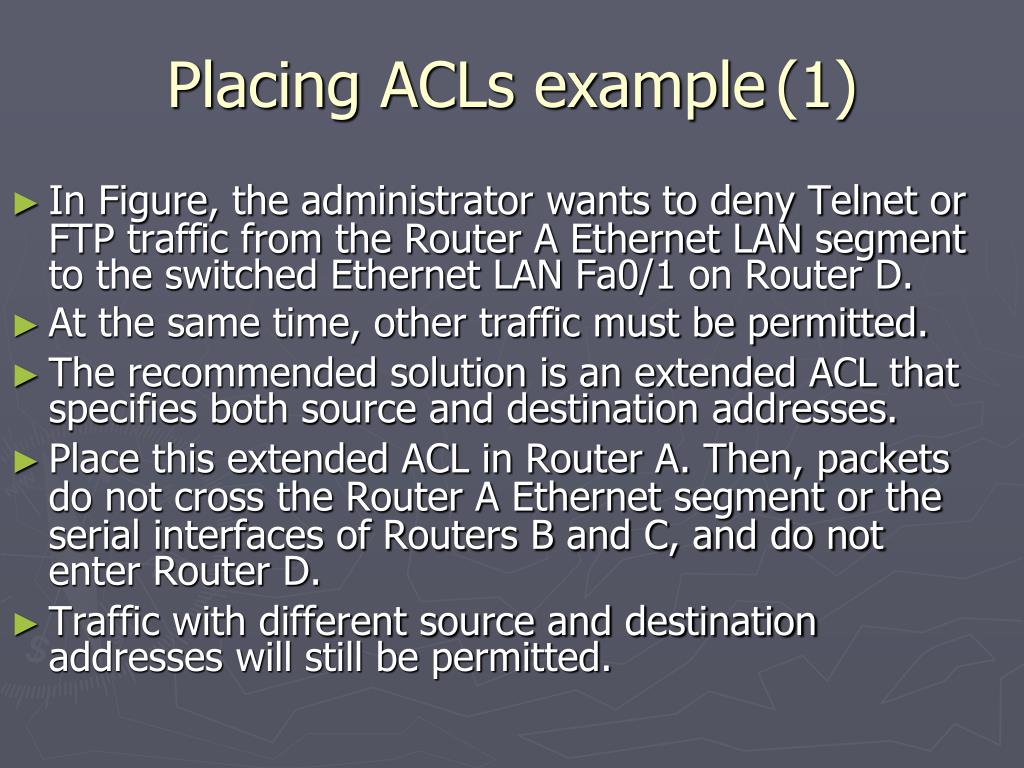 Placing ACLs example (1)

► In Figure, the administrator wants to deny Telnet or FTP traffic from the Router A Ethernet LAN segment to the switched Ethernet LAN Fa0/1 on Router D.

► At the same time, other traffic must be permitted.

► The recommended solution is an extended ACL that specifies both source and destination addresses.

► Place this extended ACL in Router A. Then, packets do not cross the Router A Ethernet segment or the serial interfaces of Routers B and C, and do not enter Router D.

► Traffic with different source and destination addresses will still be permitted.